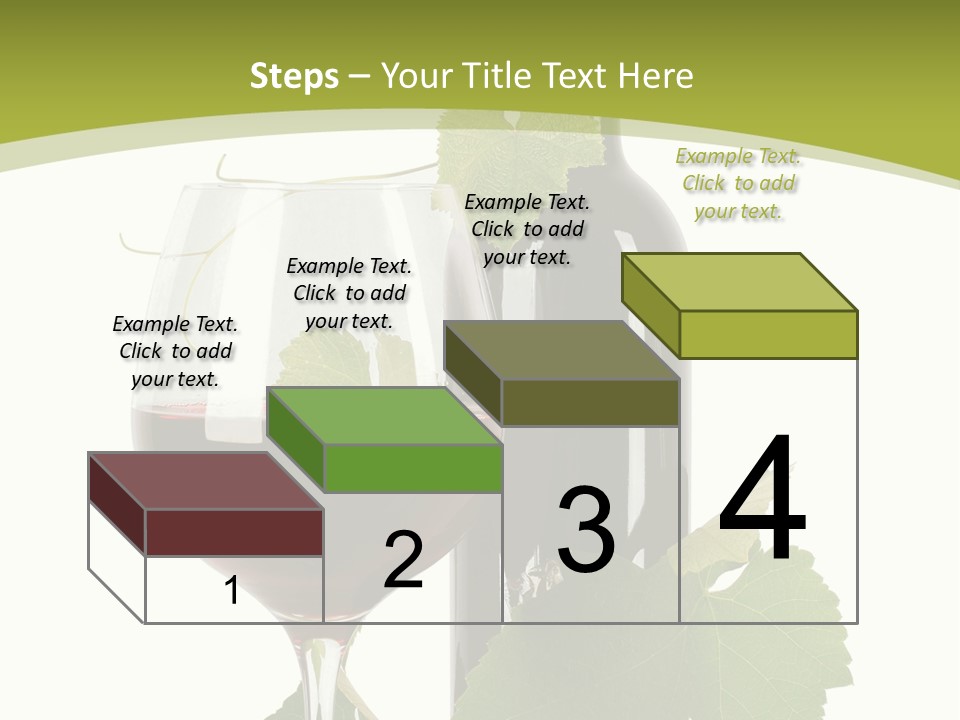 Steps – Your Title Text Here

Example Text. Click to add your text.

Example Text. Click to add your text.

Example Text. Click to add your text.

Example Text. Click to add your text.

1

2

3

4